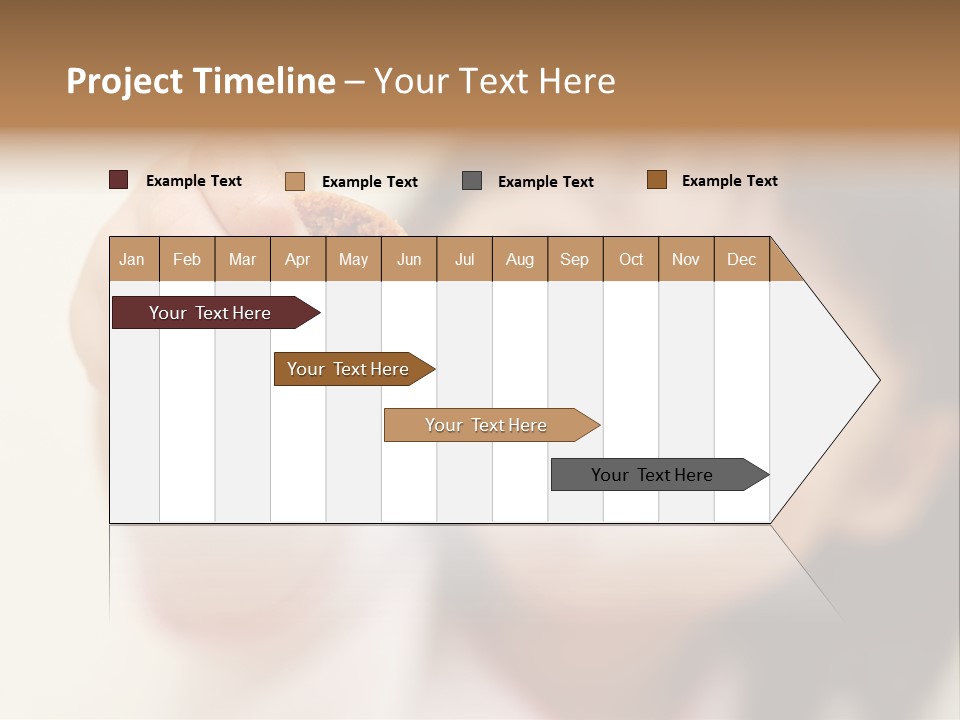 Project Timeline – Your Text Here

Example Text Example Text Example Text Example Text

| Jan | Feb | Mar | Apr | May | Jun | Jul | Aug | Sep | Oct | Nov | Dec |
|---|---|---|---|---|---|---|---|---|---|---|---|

Your Text Here

Your Text Here

Your Text Here

Your Text Here